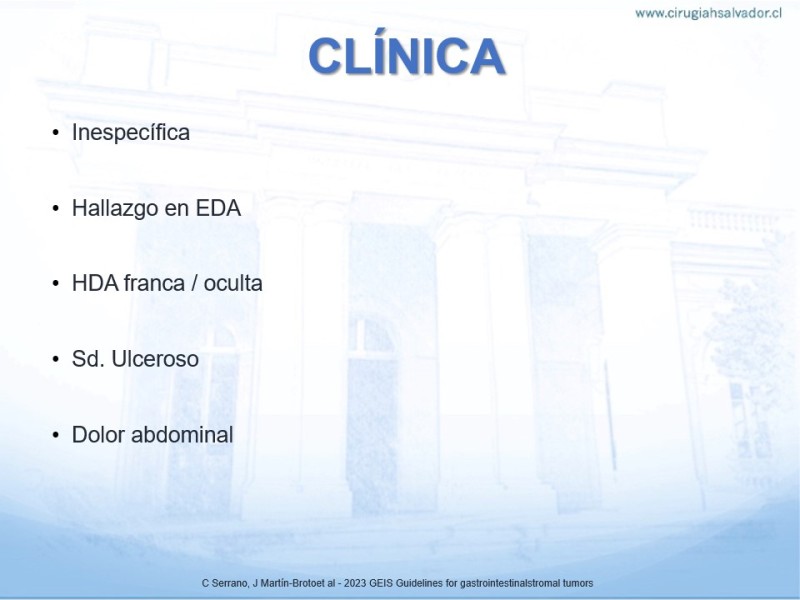 www.cirugiahsalvador.cl

CLÍNICA

• Inespecífica

• Hallazgo en EDA

• HDA franca / oculta

• Sd. Ulceroso

• Dolor abdominal

C Serrano, J Martín-Brotoet al - 2023 GEIS Guidelines for gastrointestinalstromal tumors